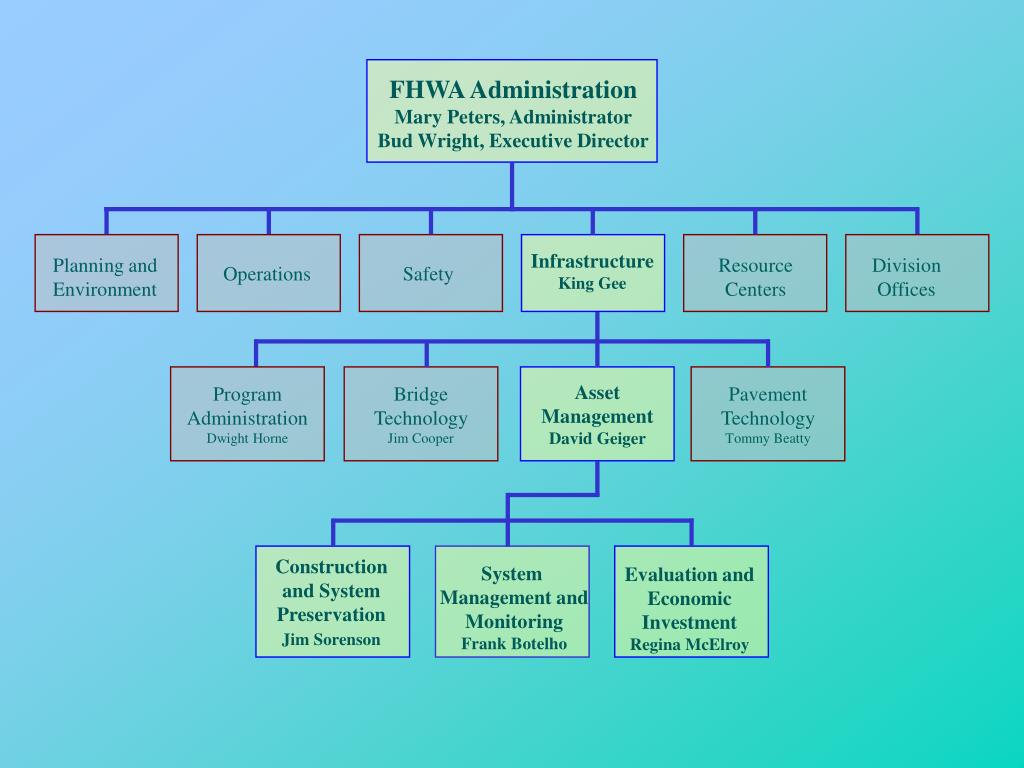 FHWA Administration
Mary Peters, Administrator
Bud Wright, Executive Director

Planning and Environment

Operations

Safety

Infrastructure
King Gee

Resource Centers

Division Offices

Program Administration
Dwight Horne

Bridge Technology
Jim Cooper

Asset Management
David Geiger

Pavement Technology
Tommy Beatty

Construction and System Preservation
Jim Sorenson

System Management and Monitoring
Frank Botelho

Evaluation and Economic Investment
Regina McElroy